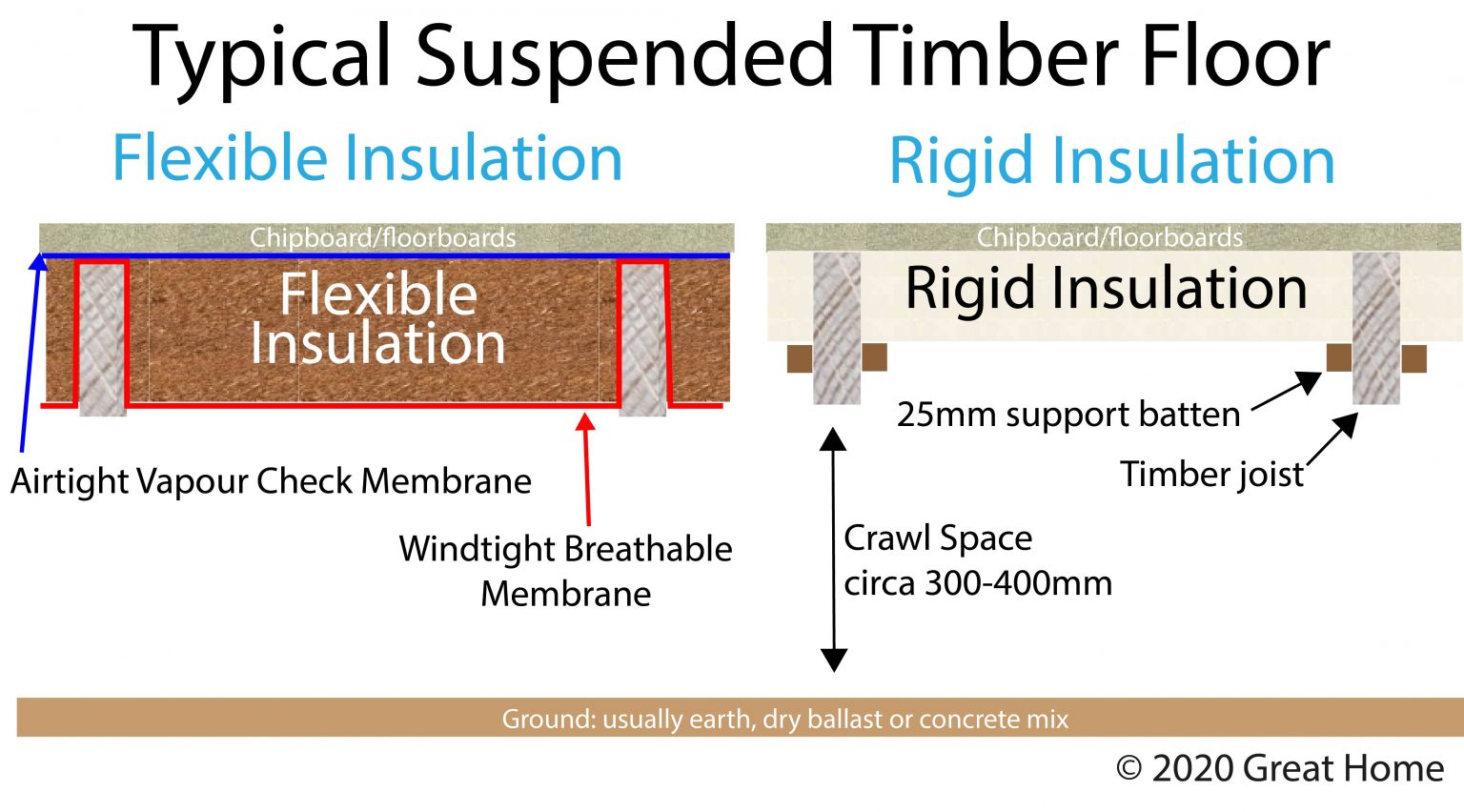 Typical Suspended Timber Floor

Flexible Insulation

Chipboard/floorboards

Flexible Insulation

Airtight Vapour Check Membrane

Windtight Breathable Membrane

Rigid Insulation

Chipboard/floorboards

Rigid Insulation

25mm support batten

Timber joist

Crawl Space circa 300-400mm

Ground: usually earth, dry ballast or concrete mix

© 2020 Great Home